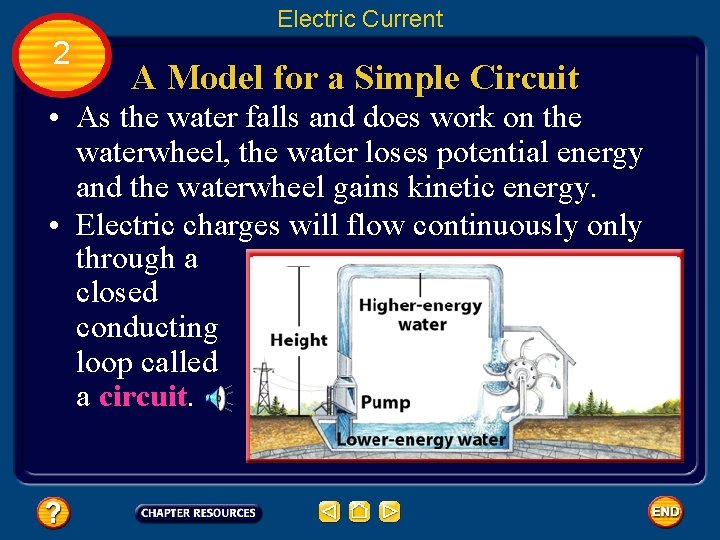 Electric Current

2

A Model for a Simple Circuit

• As the water falls and does work on the waterwheel, the water loses potential energy and the waterwheel gains kinetic energy.

• Electric charges will flow continuously only through a closed conducting loop called a circuit.

Height

Higher-energy water

Pump

Lower-energy water

?

CHAPTER RESOURCES

END